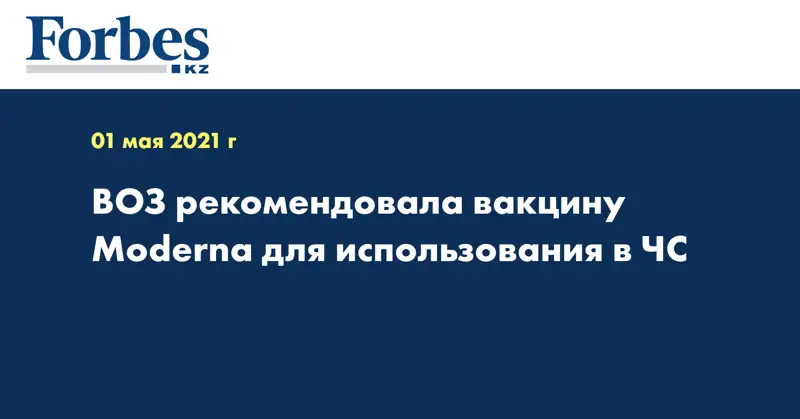 Forbes
KZ

01 мая 2021 г

ВОЗ рекомендовала вакцину Moderna для использования в ЧС